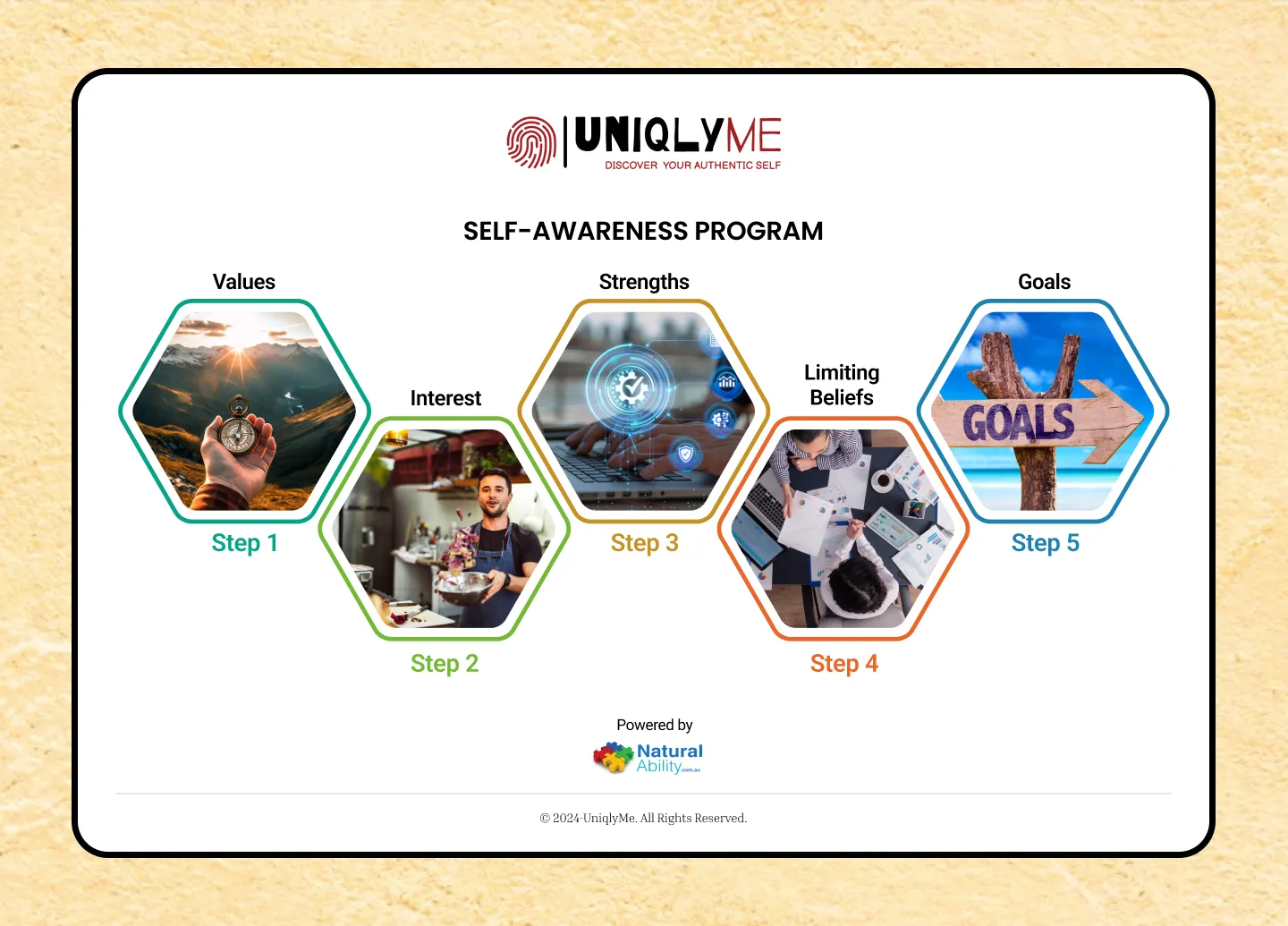 UNIQLYME
DISCOVER YOUR AUTHENTIC SELF

SELF-AWARENESS PROGRAM

Values

Step 1

Interest

Step 2

Strengths

Step 3

Limiting Beliefs

Step 4

Goals

GOALS

Step 5

Powered by

Natural Ability.com.au

© 2024-UniqlyMe. All Rights Reserved.